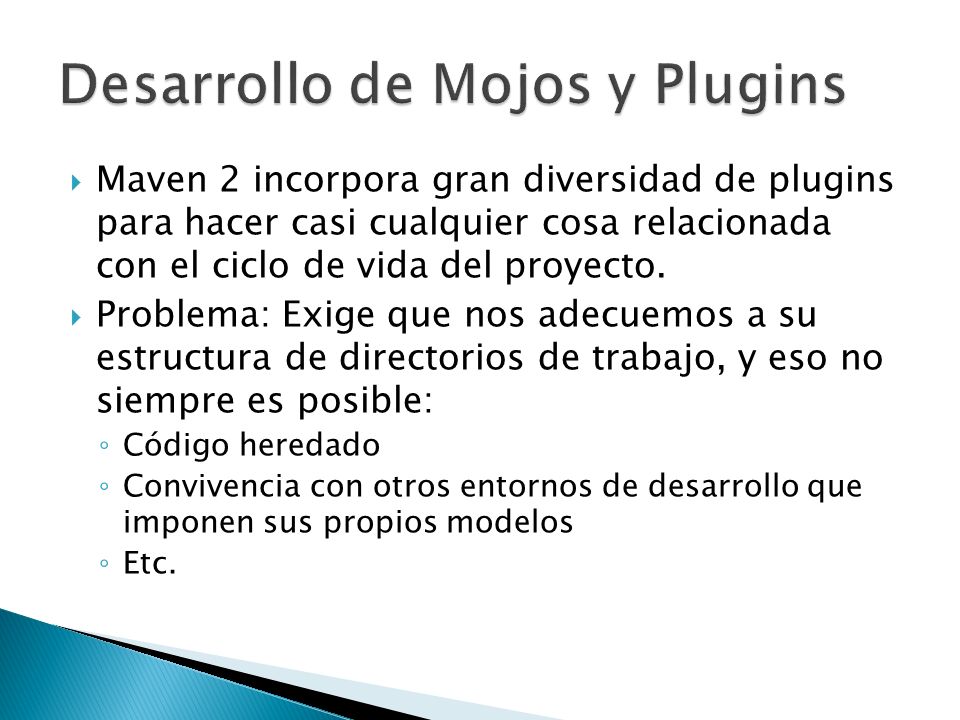 Desarrollo de Mojos y Plugins

Maven 2 incorpora gran diversidad de plugins para hacer casi cualquier cosa relacionada con el ciclo de vida del proyecto.

Problema: Exige que nos adecuemos a su estructura de directorios de trabajo, y eso no siempre es posible:

Código heredado

Convivencia con otros entornos de desarrollo que imponen sus propios modelos

Etc.